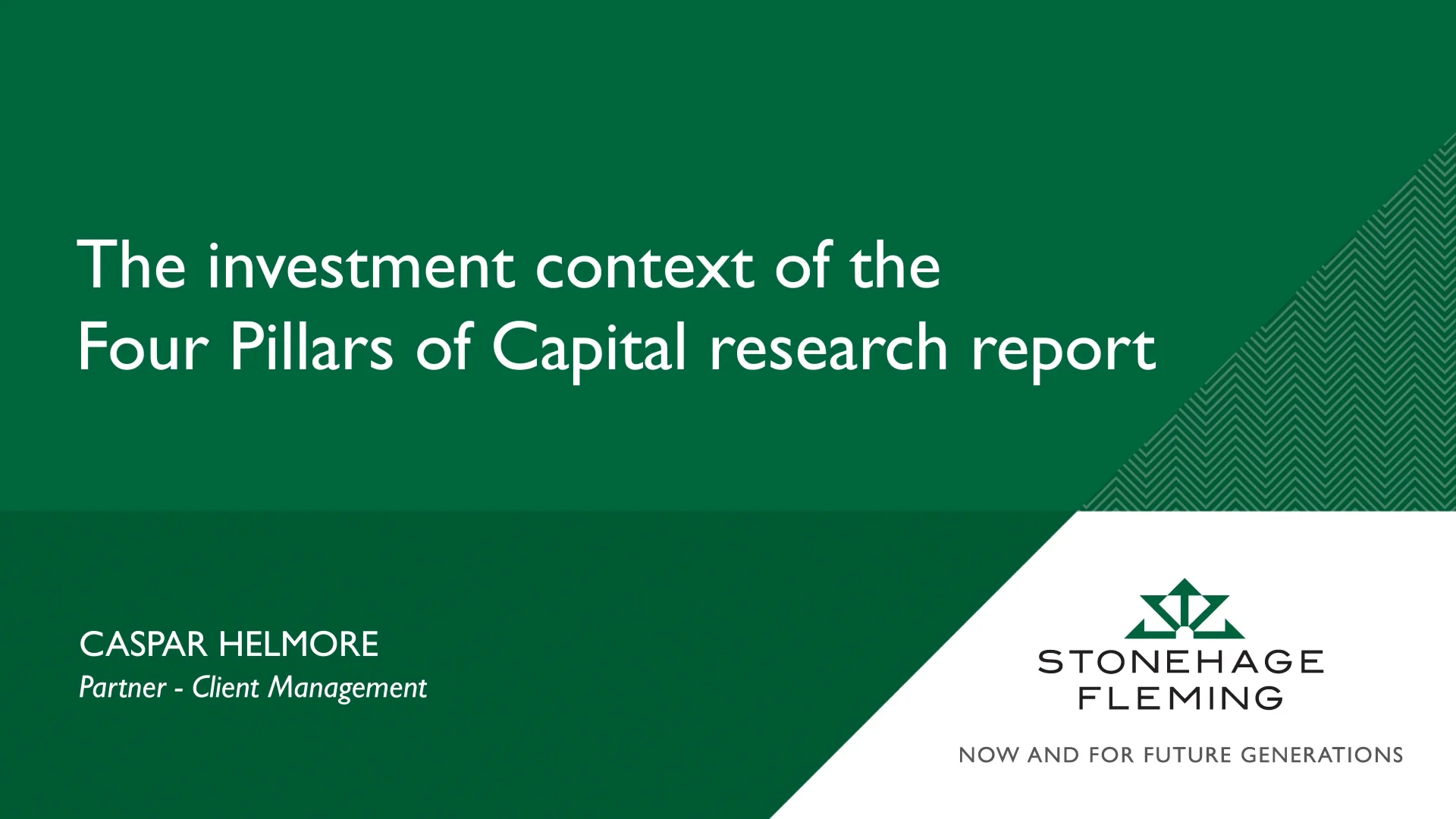 The investment context of the Four Pillars of Capital research report

CASPAR HELMORE
Partner - Client Management

STONEHAGE FLEMING

NOW AND FOR FUTURE GENERATIONS